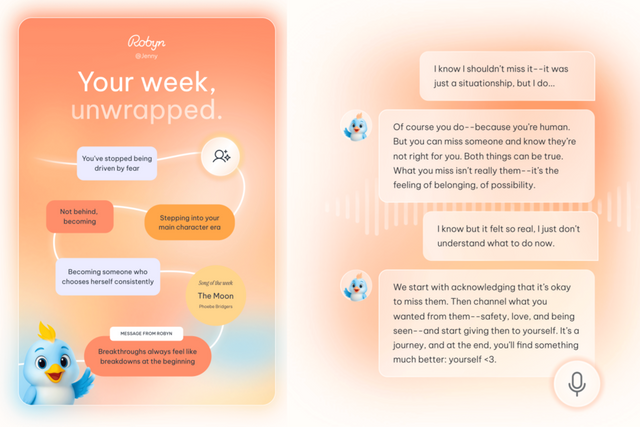 Robyn
@Jenny

Your week, unwrapped.

You've stopped being driven by fear

Not behind, becoming

Stepping into your main character era

Becoming someone who chooses herself consistently

Song of the week
The Moon
Phoebe Bridgers

MESSAGE FROM ROBYN
Breakthroughs always feel like breakdowns at the beginning

I know I shouldn't miss it--it was just a situationship, but I do...

Of course you do--because you're human. But you can miss someone and know they're not right for you. Both things can be true. What you miss isn't really them--it's the feeling of belonging, of possibility.

I know but it felt so real, I just don't understand what to do now.

We start with acknowledging that it's okay to miss them. Then channel what you wanted from them--safety, love, and being seen--and start giving then to yourself. It's a journey, and at the end, you'll find something much better: yourself <3.